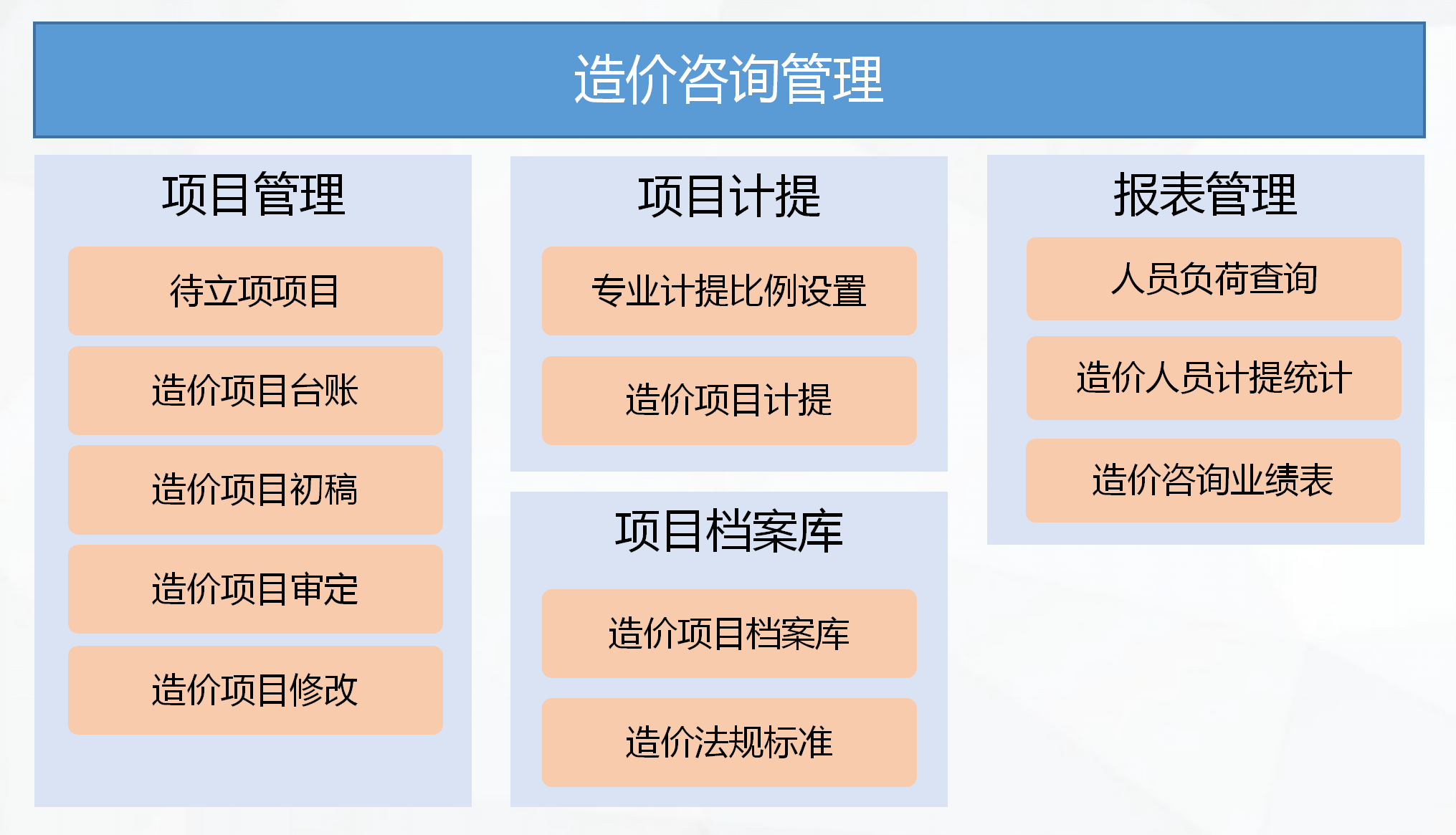 造价咨询管理

项目管理

待立项项目

造价项目台账

造价项目初稿

造价项目审定

造价项目修改

项目计提

专业计提比例设置

造价项目计提

项目档案库

造价项目档案库

造价法规标准

报表管理

人员负荷查询

造价人员计提统计

造价咨询业绩表